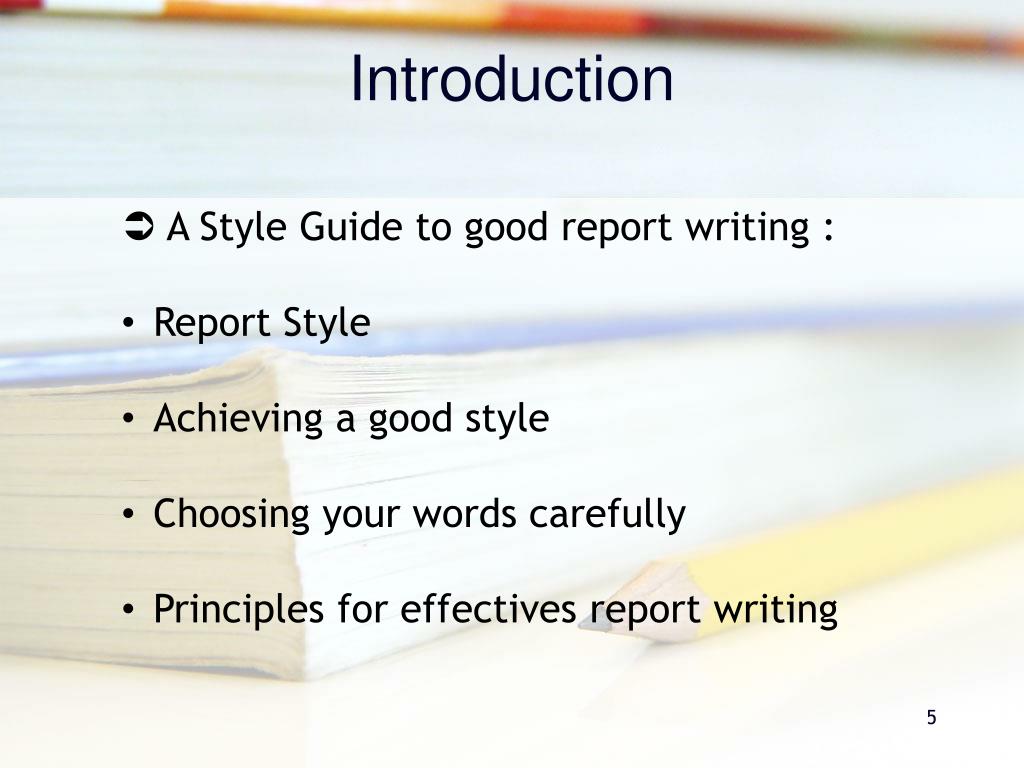 Introduction

➲ A Style Guide to good report writing :

• Report Style

• Achieving a good style

• Choosing your words carefully

• Principles for effectives report writing

5